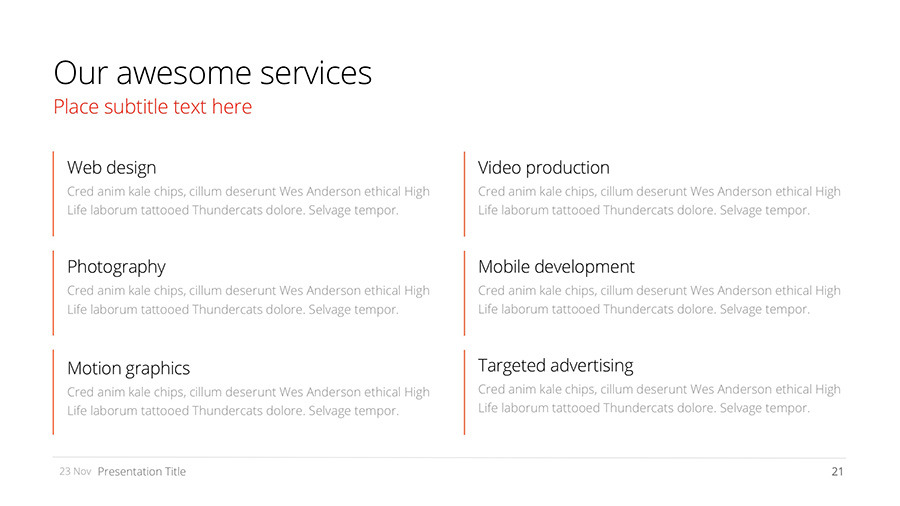 Our awesome services
Place subtitle text here

Web design
Cred anim kale chips, cillum deserunt Wes Anderson ethical High Life laborum tattooed Thundercats dolore. Selvage tempor.

Photography
Cred anim kale chips, cillum deserunt Wes Anderson ethical High Life laborum tattooed Thundercats dolore. Selvage tempor.

Motion graphics
Cred anim kale chips, cillum deserunt Wes Anderson ethical High Life laborum tattooed Thundercats dolore. Selvage tempor.

Video production
Cred anim kale chips, cillum deserunt Wes Anderson ethical High Life laborum tattooed Thundercats dolore. Selvage tempor.

Mobile development
Cred anim kale chips, cillum deserunt Wes Anderson ethical High Life laborum tattooed Thundercats dolore. Selvage tempor.

Targeted advertising
Cred anim kale chips, cillum deserunt Wes Anderson ethical High Life laborum tattooed Thundercats dolore. Selvage tempor.

23 Nov Presentation Title
21